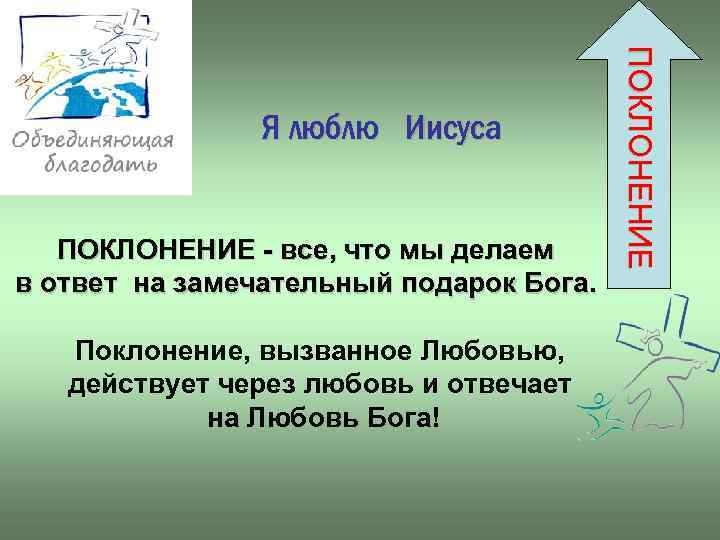 Объединяющая благодать

Я люблю Иисуса

ПОКЛОНЕНИЕ

ПОКЛОНЕНИЕ - все, что мы делаем в ответ на замечательный подарок Бога.

Поклонение, вызванное Любовью, действует через любовь и отвечает на Любовь Бога!